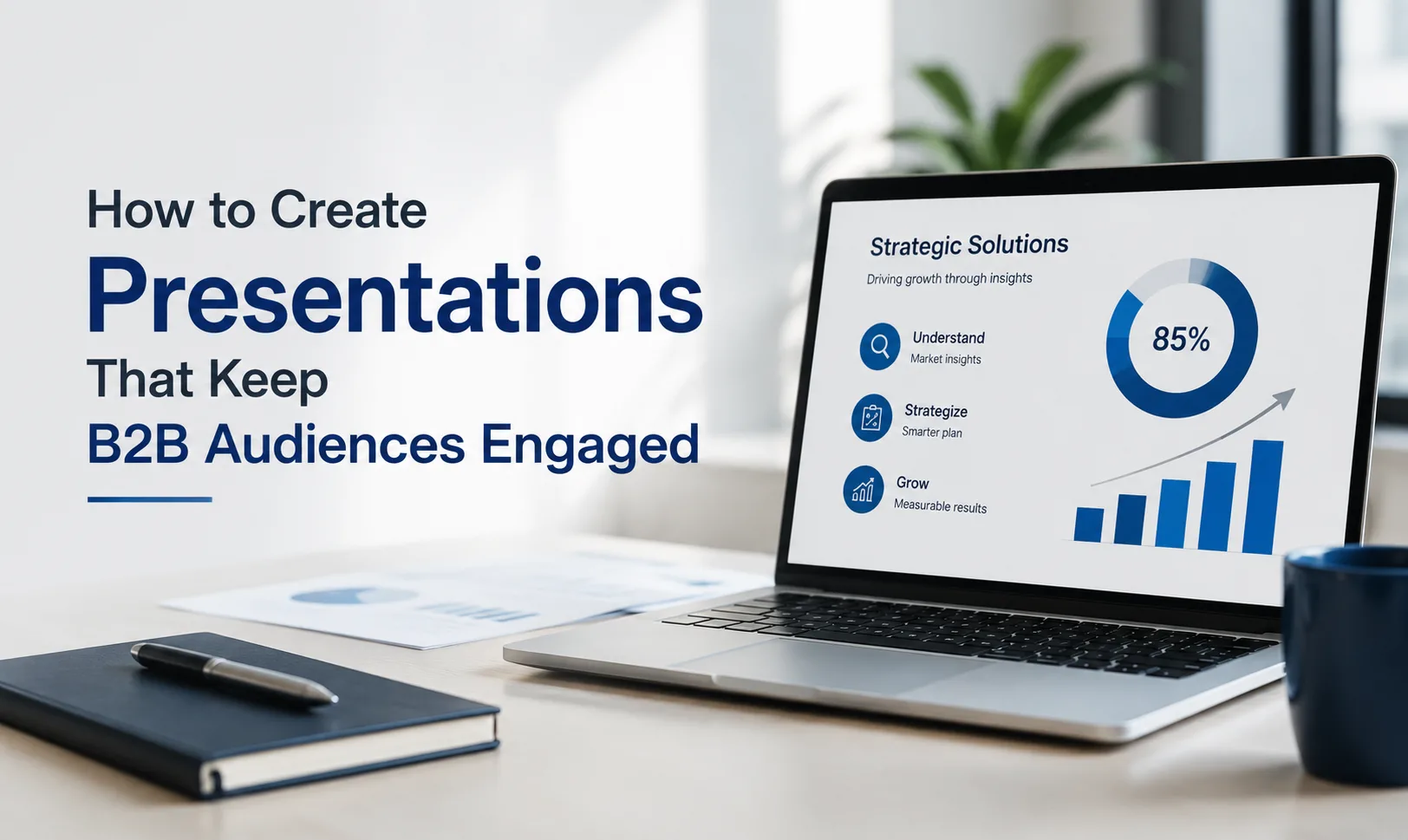 How to Create
Presentations
That Keep
B2B Audiences Engaged

Strategic Solutions
Driving growth through insights

Understand
Market insights

Strategize
Smarter plan

Grow
Measurable results

85%